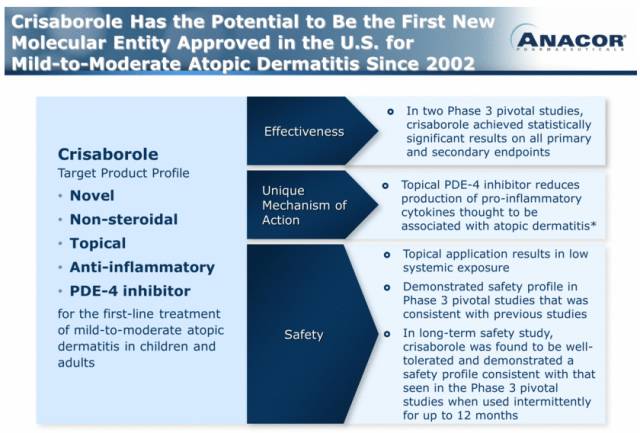 Crisaborole Has the Potential to Be the First New Molecular Entity Approved in the U.S. for Mild-to-Moderate Atopic Dermatitis Since 2002

ANACOR
PHARMACEUTICALS

Crisaborole
Target Product Profile
• Novel
• Non-steroidal
• Topical
• Anti-inflammatory
• PDE-4 inhibitor
for the first-line treatment of mild-to-moderate atopic dermatitis in children and adults

Effectiveness

• In two Phase 3 pivotal studies, crisaborole achieved statistically significant results on all primary and secondary endpoints

Unique Mechanism of Action

• Topical PDE-4 inhibitor reduces production of pro-inflammatory cytokines thought to be associated with atopic dermatitis*

Safety

• Topical application results in low systemic exposure
• Demonstrated safety profile in Phase 3 pivotal studies that was consistent with previous studies
• In long-term safety study, crisaborole was found to be well-tolerated and demonstrated a safety profile consistent with that seen in the Phase 3 pivotal studies when used intermittently for up to 12 months